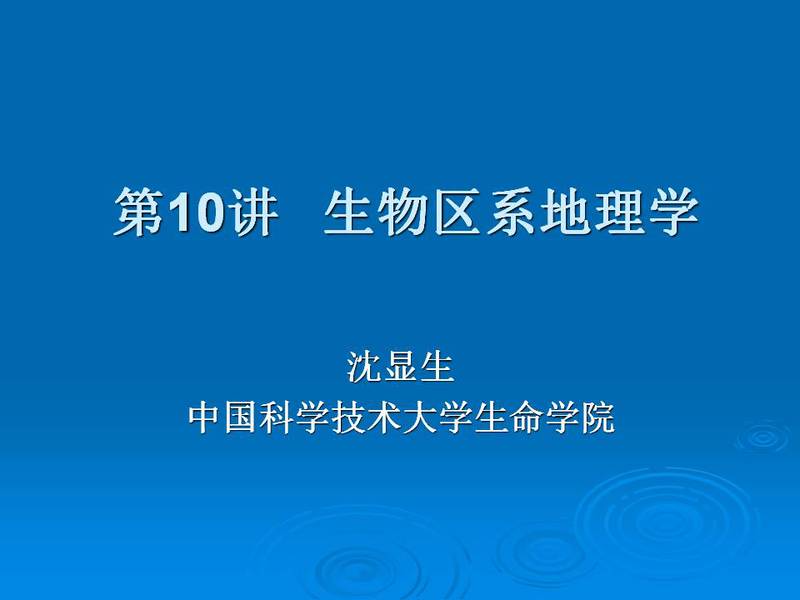 第10讲　生物区系地理学

沈显生
中国科学技术大学生命学院